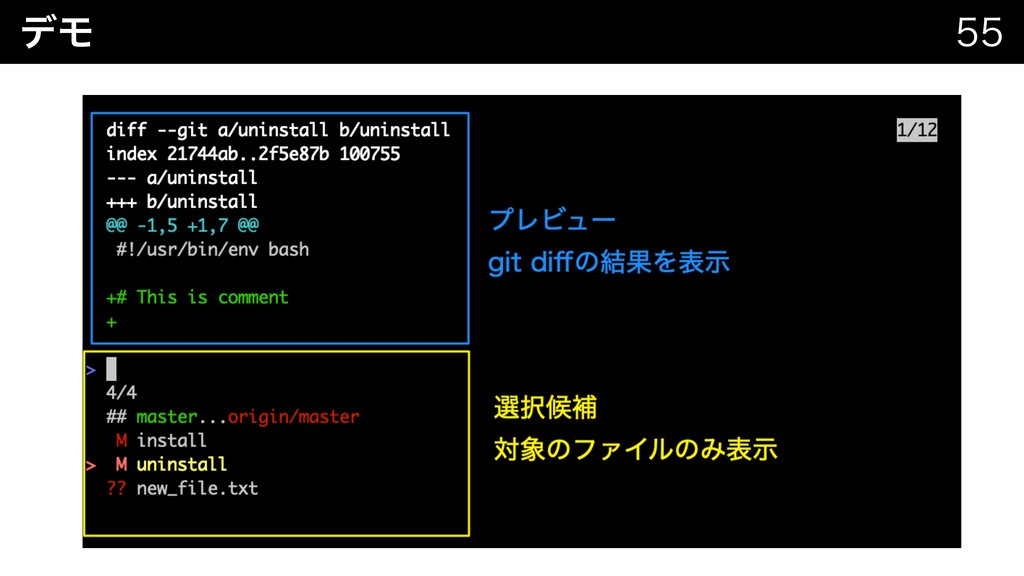 デモ

55

diff --git a/uninstall b/uninstall
index 21744ab..2f5e87b 100755
--- a/uninstall
+++ b/uninstall
@@ -1,5 +1,7 @@
#!/usr/bin/env bash

+# This is comment
+

1/12

プレビュー

git diffの結果を表示

>
4/4
## master...origin/master
M install
> M uninstall
?? new_file.txt

選択候補

対象のファイルのみ表示